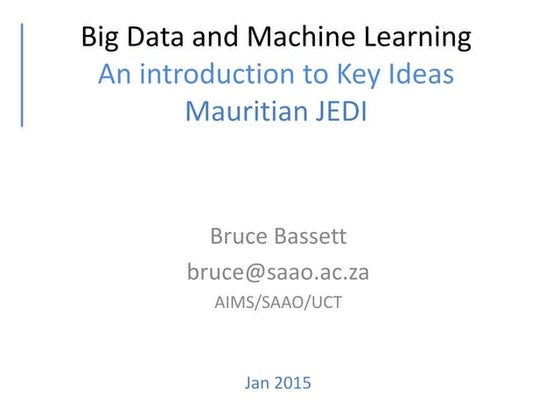 Big Data and Machine Learning
An introduction to Key Ideas
Mauritian JEDI

Bruce Bassett
bruce@saao.ac.za
AIMS/SAAO/UCT

Jan 2015